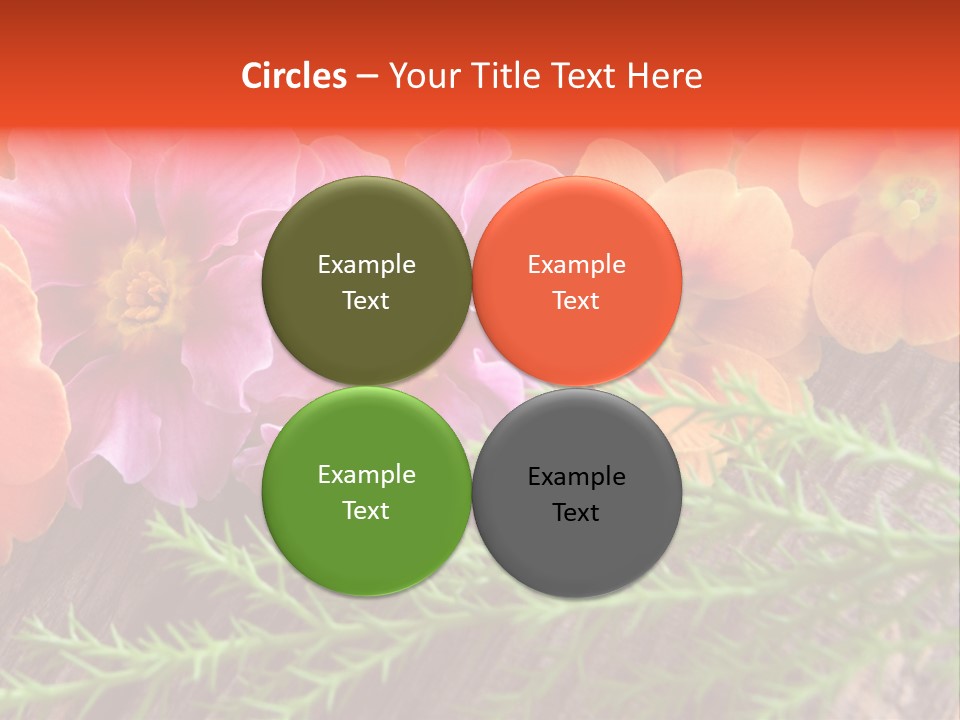 Circles – Your Title Text Here

Example Text

Example Text

Example Text

Example Text